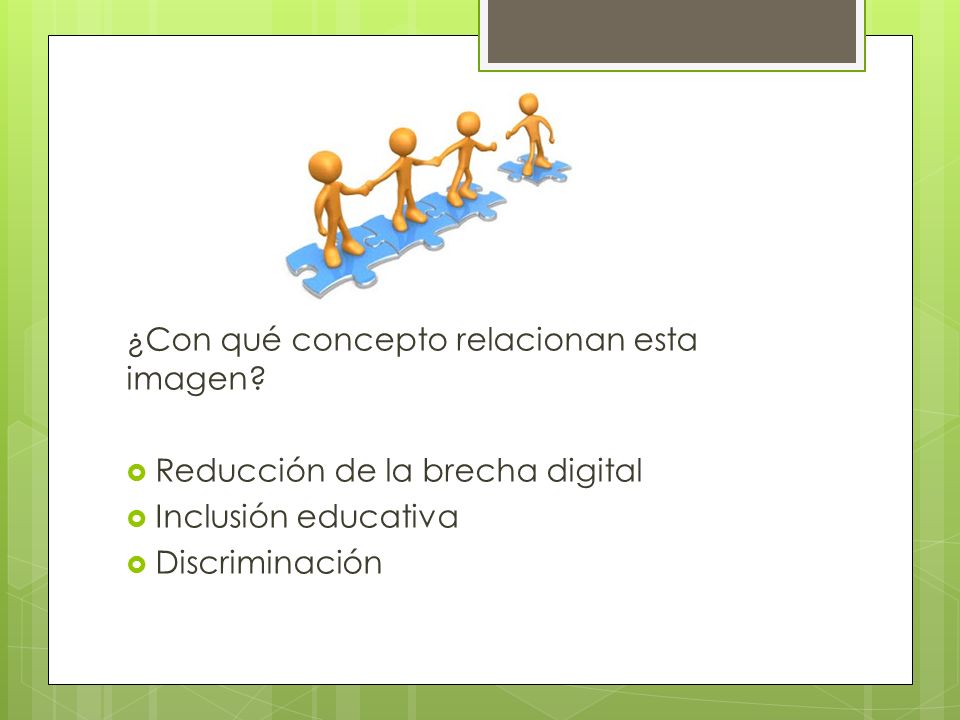 ¿Con qué concepto relacionan esta imagen?

Reducción de la brecha digital
Inclusión educativa
Discriminación